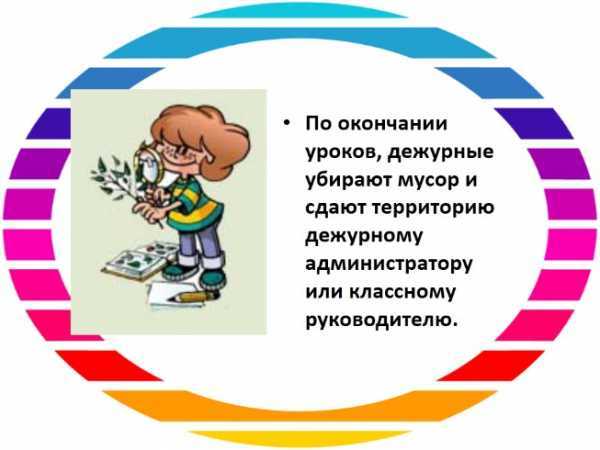 • По окончании уроков, дежурные убирают мусор и сдают территорию дежурному администратору или классному руководителю.